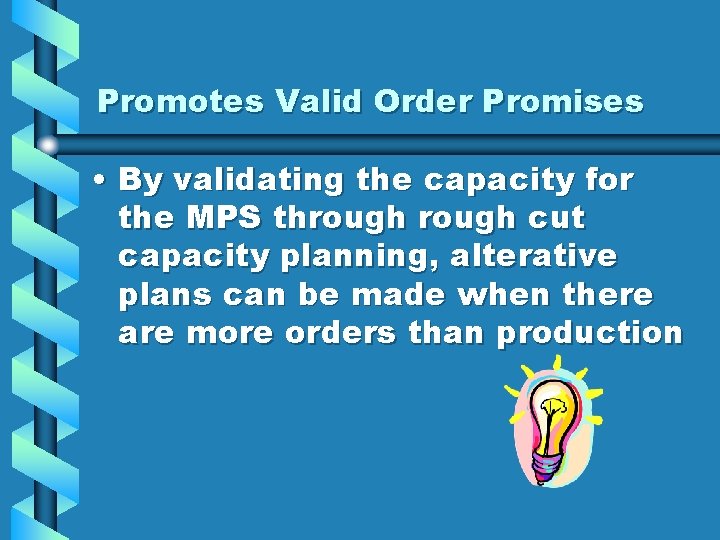 Promotes Valid Order Promises

• By validating the capacity for the MPS through rough cut capacity planning, alterative plans can be made when there are more orders than production